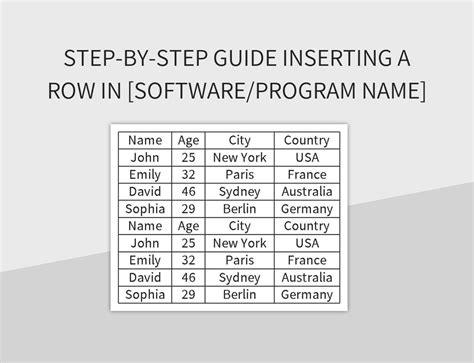 STEP-BY-STEP GUIDE INSERTING A ROW IN [SOFTWARE/PROGRAM NAME]

| Name | Age | City | Country |
|---|---|---|---|
| John | 25 | New York | USA |
| Emily | 32 | Paris | France |
| David | 46 | Sydney | Australia |
| Sophia | 29 | Berlin | Germany |
| Name | Age | City | Country |
| John | 25 | New York | USA |
| Emily | 32 | Paris | France |
| David | 46 | Sydney | Australia |
| Sophia | 29 | Berlin | Germany |